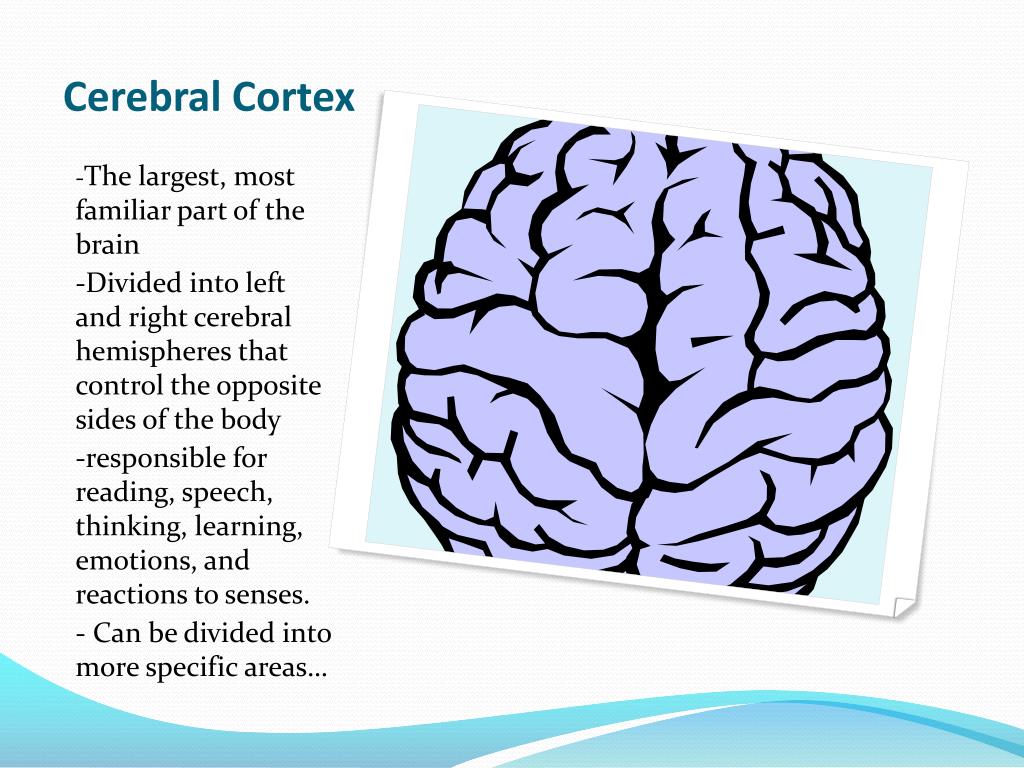 Cerebral Cortex

-The largest, most familiar part of the brain

-Divided into left and right cerebral hemispheres that control the opposite sides of the body

-responsible for reading, speech, thinking, learning, emotions, and reactions to senses.

- Can be divided into more specific areas…